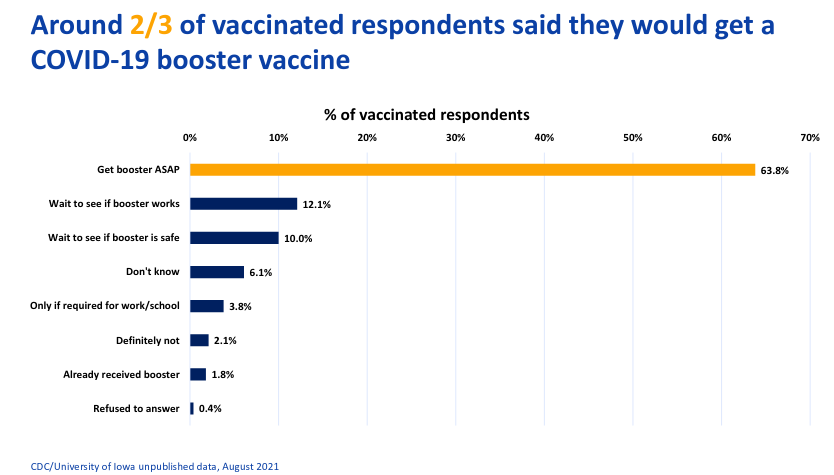 Around 2/3 of vaccinated respondents said they would get a COVID-19 booster vaccine

% of vaccinated respondents

0% 10% 20% 30% 40% 50% 60% 70%

Get booster ASAP 63.8%

Wait to see if booster works 12.1%

Wait to see if booster is safe 10.0%

Don't know 6.1%

Only if required for work/school 3.8%

Definitely not 2.1%

Already received booster 1.8%

Refused to answer 0.4%

CDC/University of Iowa unpublished data, August 2021